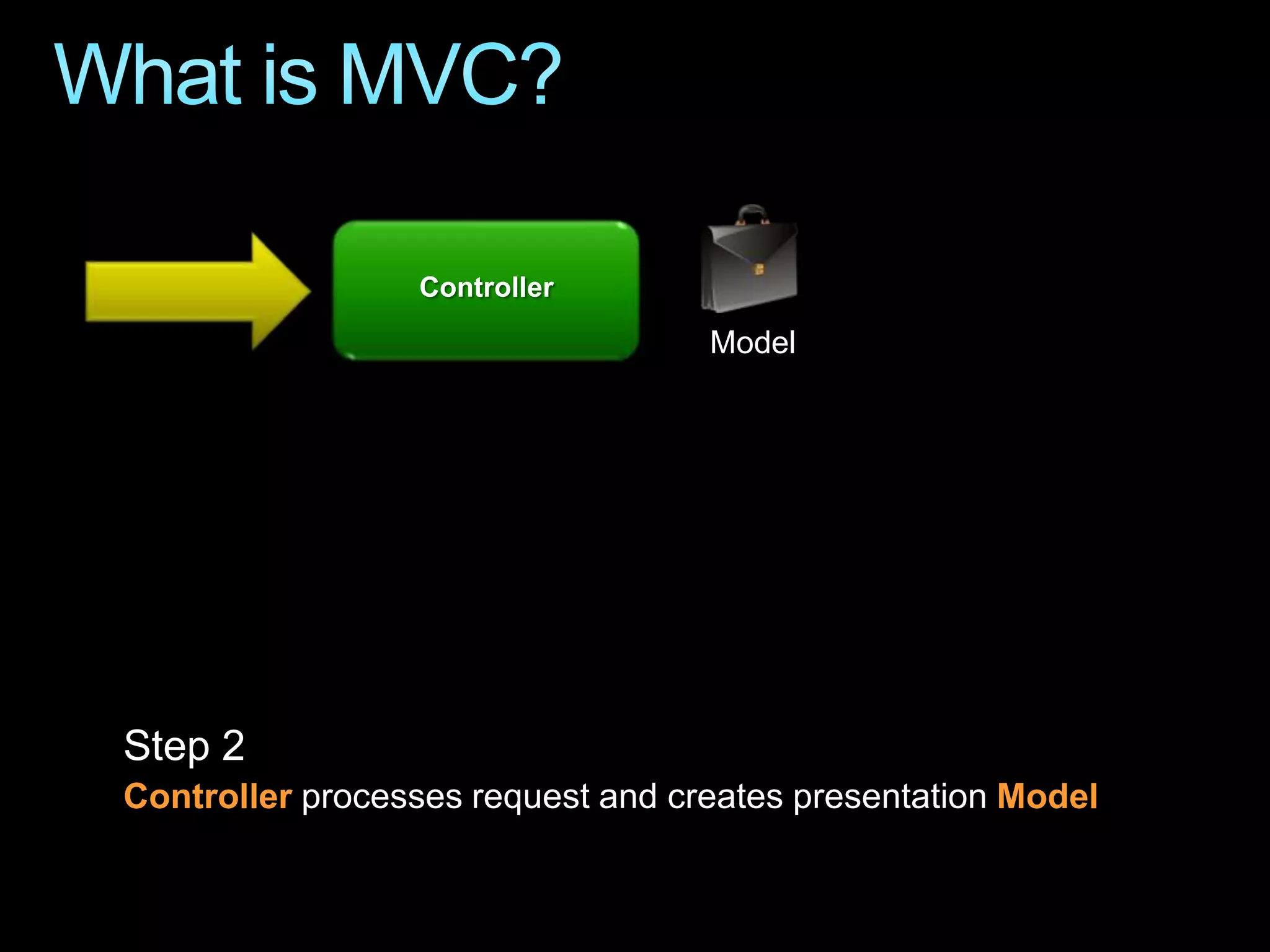 What is MVC?

Controller

Model

Step 2
Controller processes request and creates presentation Model